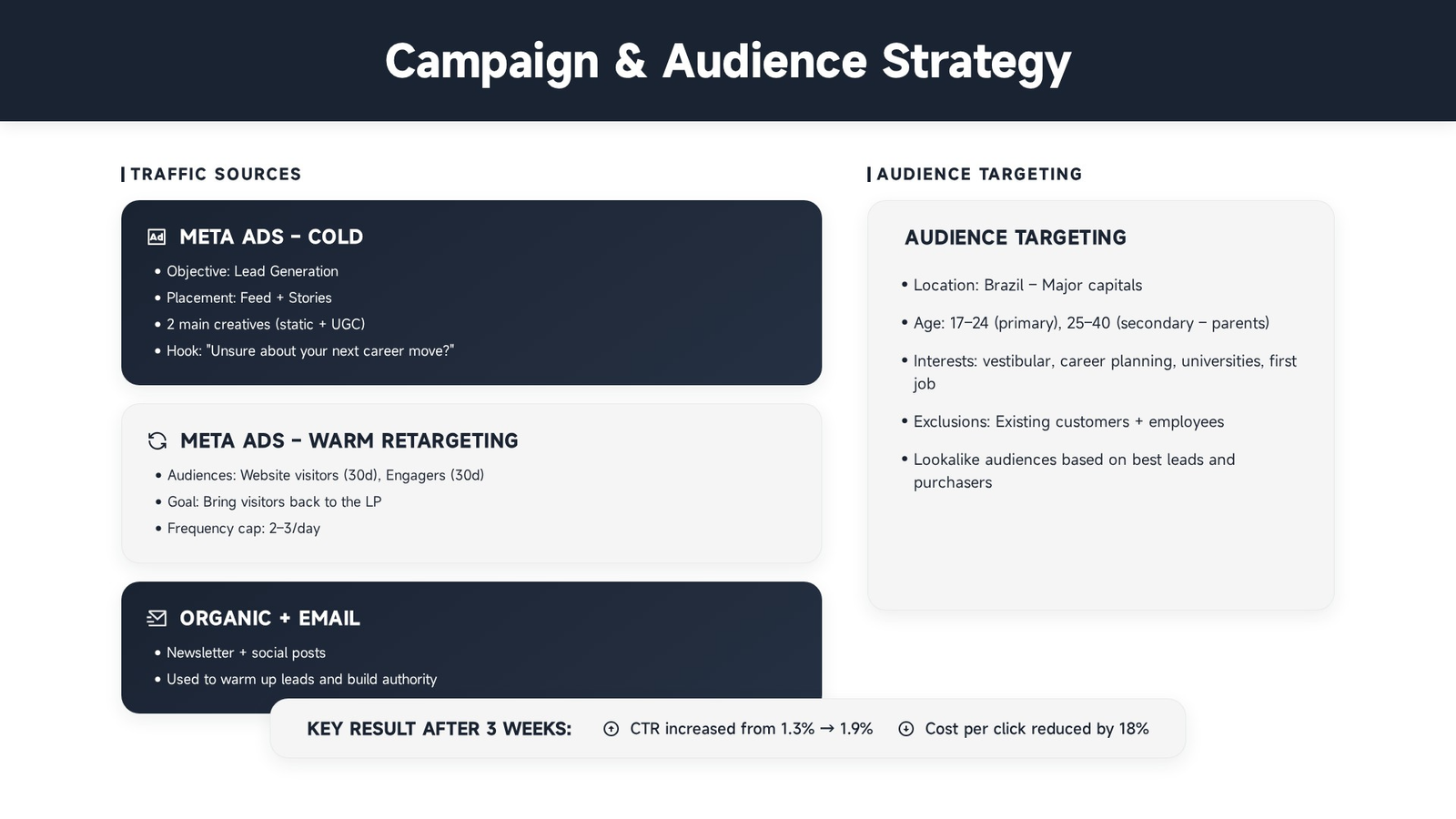 Campaign & Audience Strategy

TRAFFIC SOURCES

META ADS – COLD
• Objective: Lead Generation
• Placement: Feed + Stories
• 2 main creatives (static + UGC)
• Hook: "Unsure about your next career move?"

META ADS – WARM RETARGETING
• Audiences: Website visitors (30d), Engagers (30d)
• Goal: Bring visitors back to the LP
• Frequency cap: 2–3/day

ORGANIC + EMAIL
• Newsletter + social posts
• Used to warm up leads and build authority

AUDIENCE TARGETING

AUDIENCE TARGETING
• Location: Brazil – Major capitals
• Age: 17–24 (primary), 25–40 (secondary – parents)
• Interests: vestibular, career planning, universities, first job
• Exclusions: Existing customers + employees
• Lookalike audiences based on best leads and purchasers

KEY RESULT AFTER 3 WEEKS: CTR increased from 1.3% → 1.9% Cost per click reduced by 18%